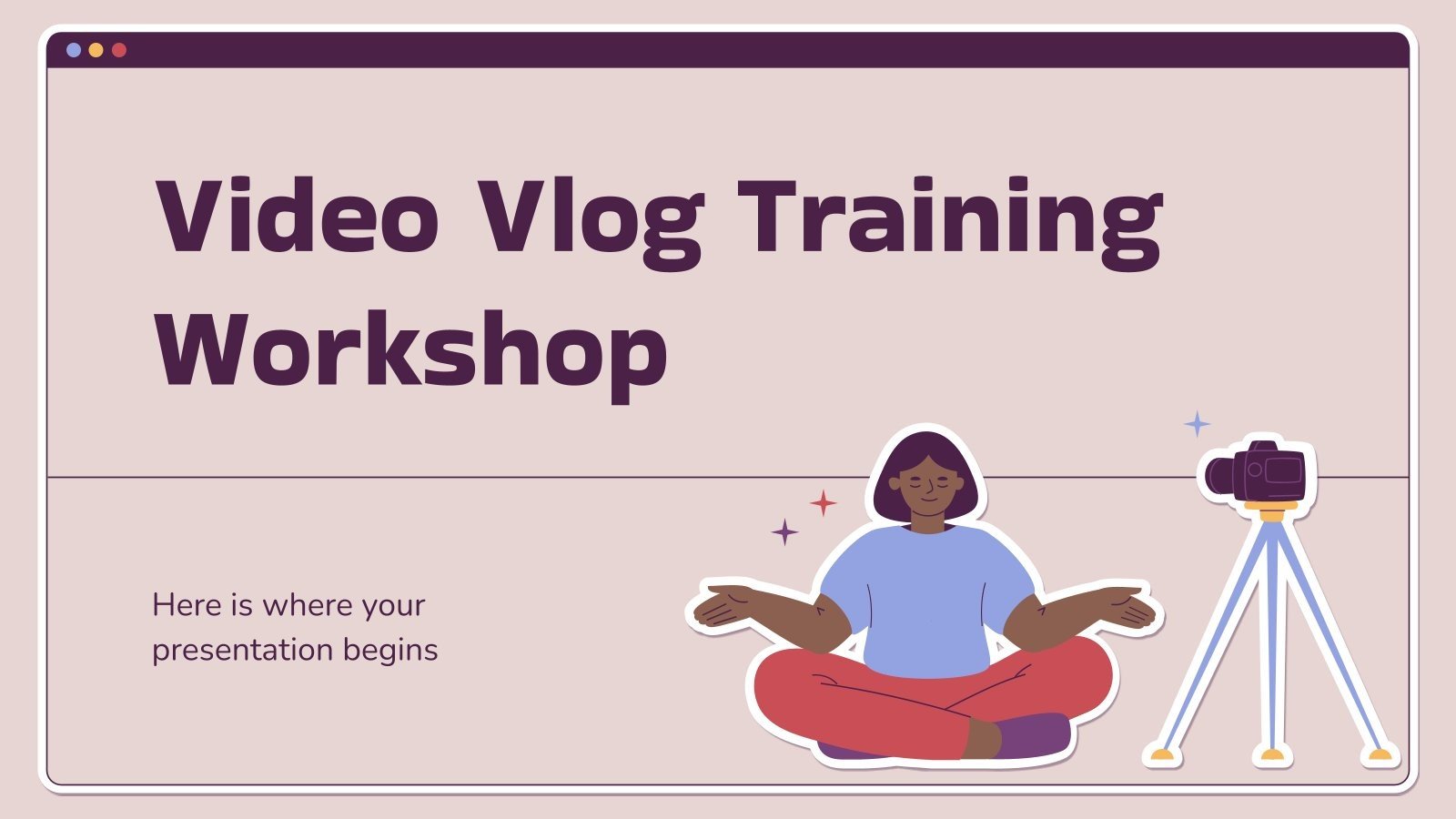 Video Vlog Training Workshop

Here is where your presentation begins